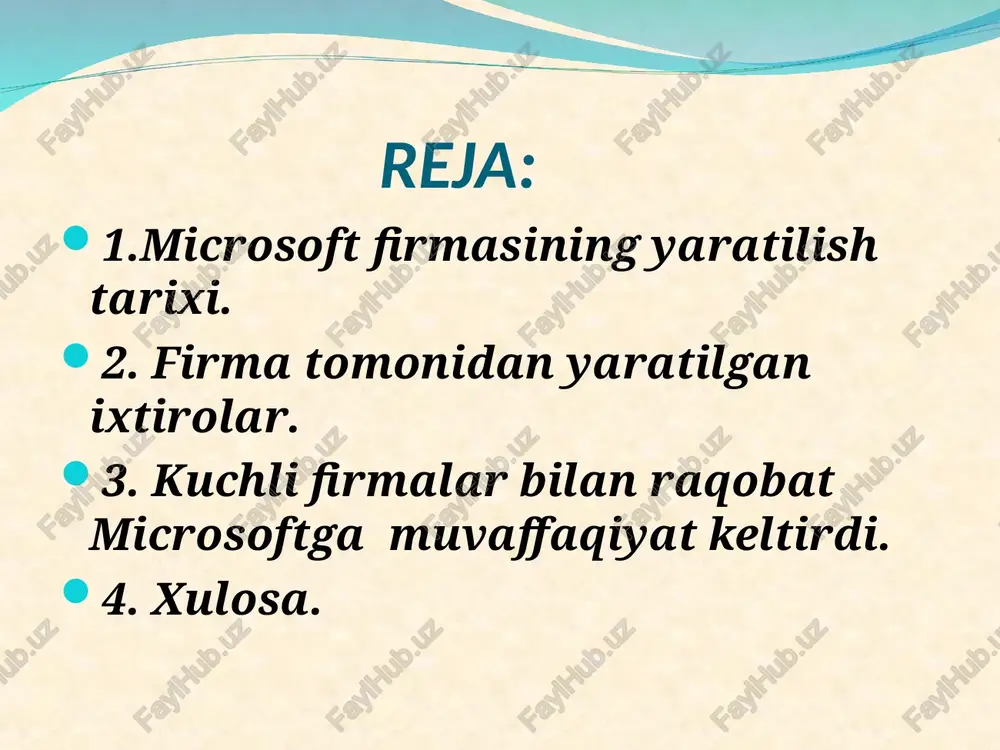 REJA:

1.Microsoft firmasining yaratilish tarixi.

2. Firma tomonidan yaratilgan ixtirolar.

3. Kuchli firmalar bilan raqobat Microsoftga muvaffaqiyat keltirdi.

4. Xulosa.

FaylHub.uz